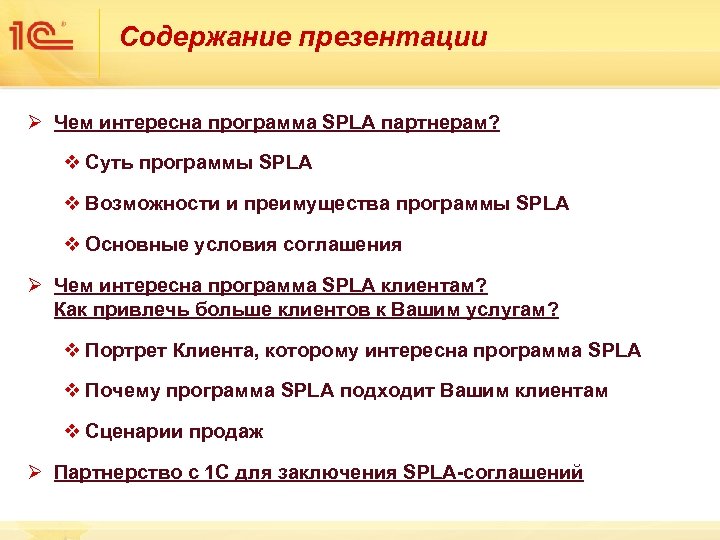 1С

Содержание презентации

➢ Чем интересна программа SPLA партнерам?

❖ Суть программы SPLA

❖ Возможности и преимущества программы SPLA

❖ Основные условия соглашения

➢ Чем интересна программа SPLA клиентам? Как привлечь больше клиентов к Вашим услугам?

❖ Портрет Клиента, которому интересна программа SPLA

❖ Почему программа SPLA подходит Вашим клиентам

❖ Сценарии продаж

➢ Партнерство с 1С для заключения SPLA-соглашений